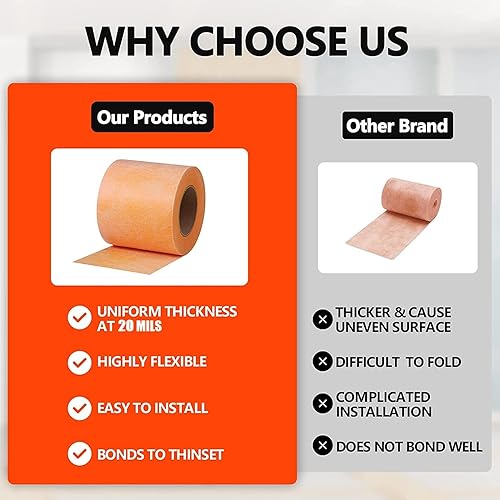 WHY CHOOSE US

Our Products

UNIFORM THICKNESS AT 20 MILS

HIGHLY FLEXIBLE

EASY TO INSTALL

BONDS TO THINSET

Other Brand

THICKER & CAUSE UNEVEN SURFACE

DIFFICULT TO FOLD

COMPLICATED INSTALLATION

DOES NOT BOND WELL